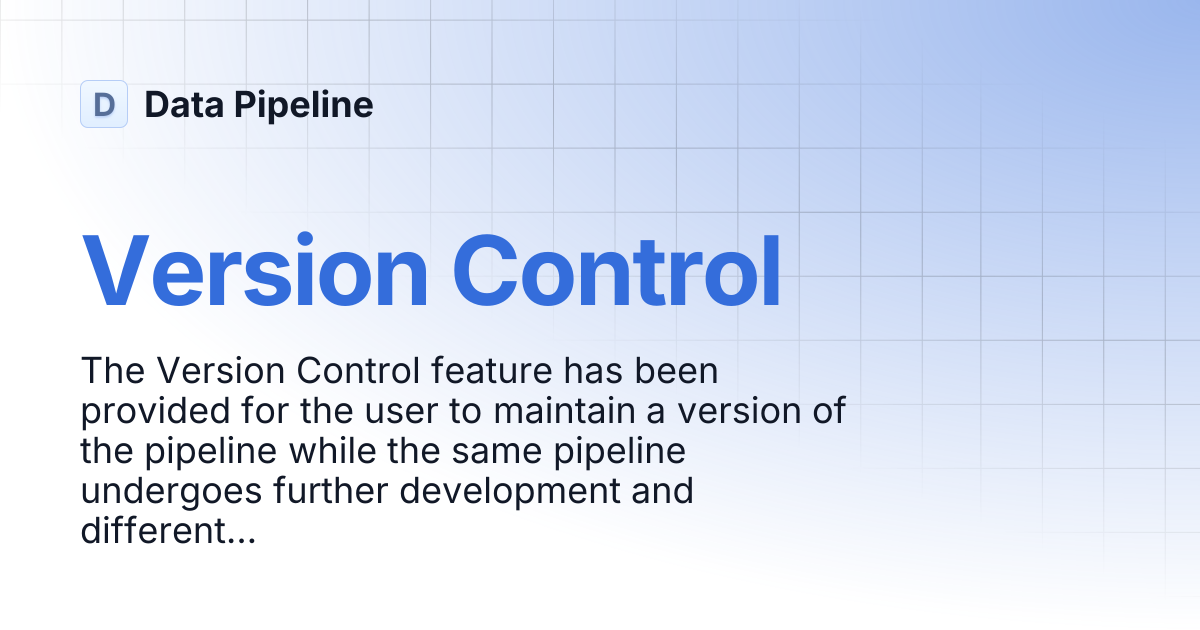 D Data Pipeline

Version Control

The Version Control feature has been provided for the user to maintain a version of the pipeline while the same pipeline undergoes further development and different...